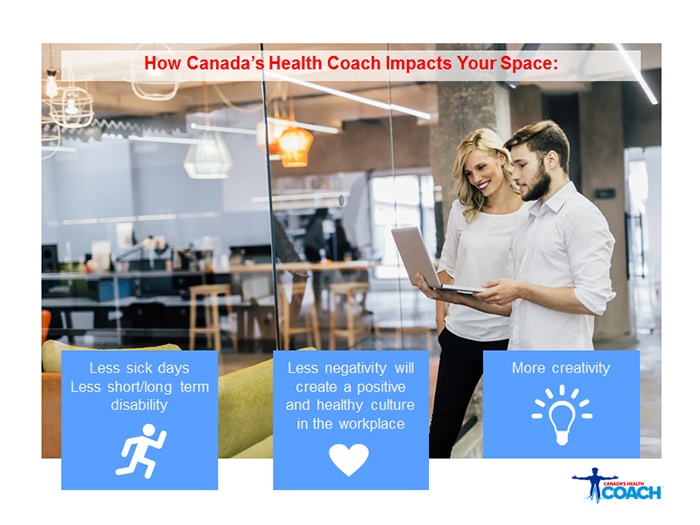 How Canada's Health Coach Impacts Your Space:

Less sick days
Less short/long term disability

Less negativity will create a positive and healthy culture in the workplace

More creativity

CANADA'S HEALTH COACH